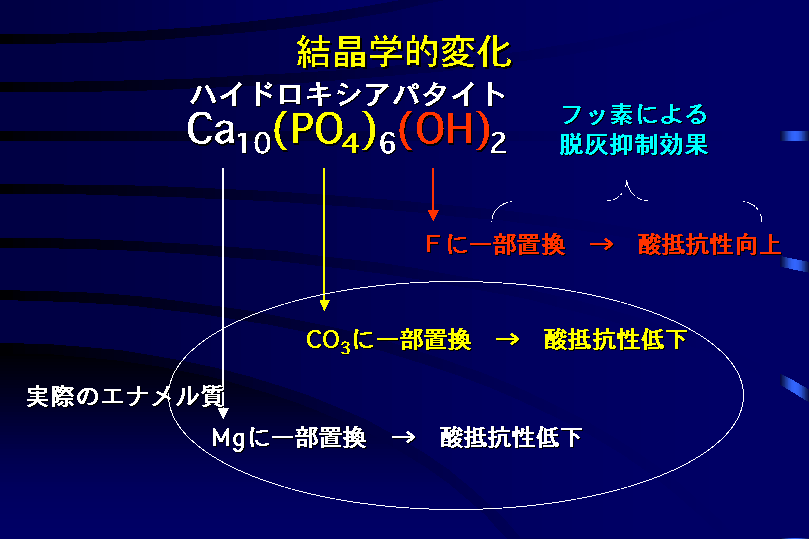 結晶学的変化

ハイドロキシアパタイト

$Ca_{10}(PO_4)_6(OH)_2$

フッ素による
脱灰抑制効果

Fに一部置換 → 酸抵抗性向上

$CO_3$に一部置換 → 酸抵抗性低下

実際のエナメル質

Mgに一部置換 → 酸抵抗性低下